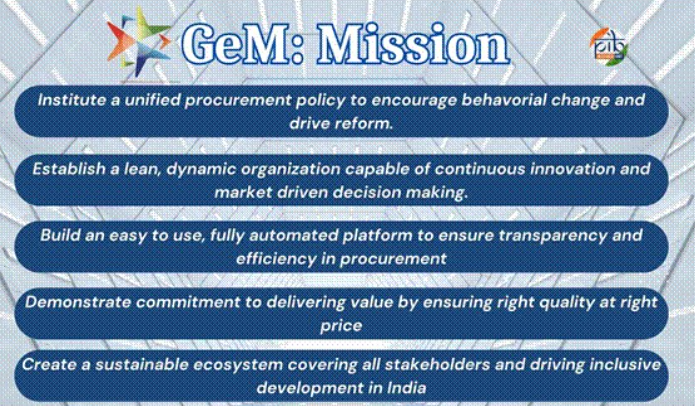 GeM: Mission

pib

Institute a unified procurement policy to encourage behavorial change and drive reform.

Establish a lean, dynamic organization capable of continuous innovation and market driven decision making.

Build an easy to use, fully automated platform to ensure transparency and efficiency in procurement

Demonstrate commitment to delivering value by ensuring right quality at right price

Create a sustainable ecosystem covering all stakeholders and driving inclusive development in India